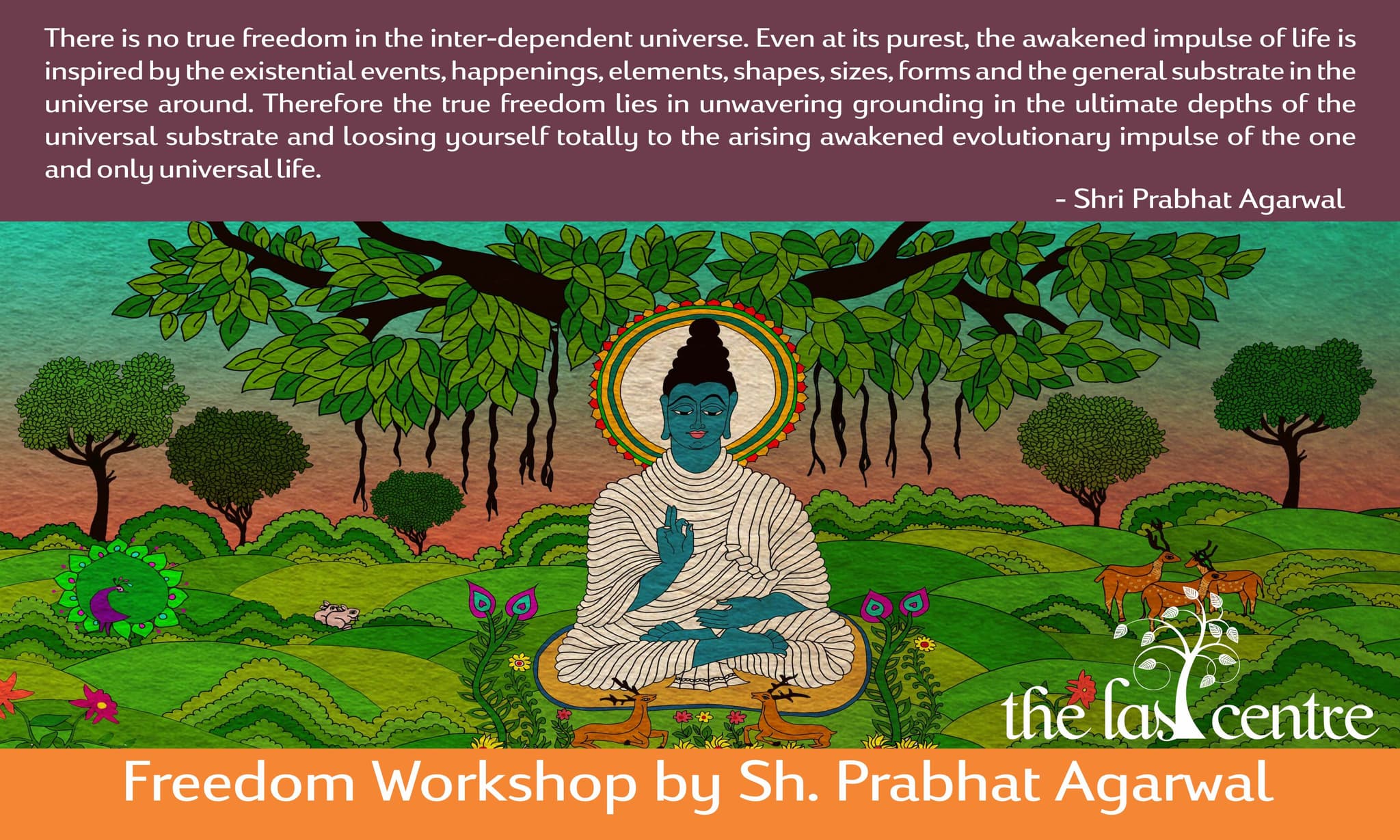 There is no true freedom in the inter-dependent universe. Even at its purest, the awakened impulse of life is inspired by the existential events, happenings, elements, shapes, sizes, forms and the general substrate in the universe around. Therefore the true freedom lies in unwavering grounding in the ultimate depths of the universal substrate and loosing yourself totally to the arising awakened evolutionary impulse of the one and only universal life.

- Shri Prabhat Agarwal

the last centre

Freedom Workshop by Sh. Prabhat Agarwal